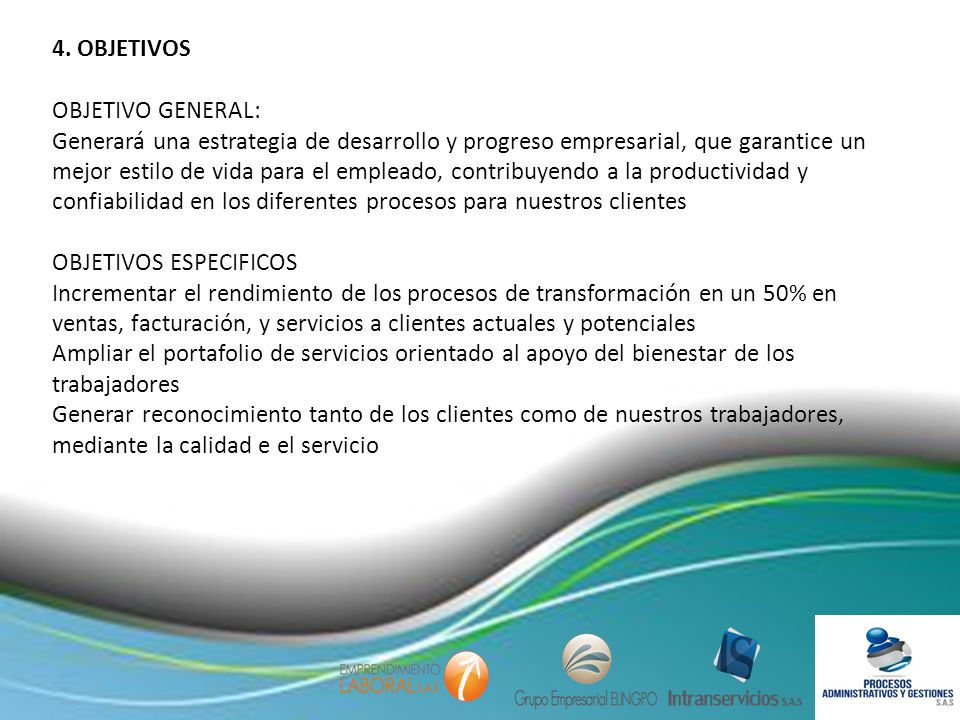 4. OBJETIVOS

OBJETIVO GENERAL:
Generará una estrategia de desarrollo y progreso empresarial, que garantice un mejor estilo de vida para el empleado, contribuyendo a la productividad y confiabilidad en los diferentes procesos para nuestros clientes

OBJETIVOS ESPECIFICOS
Incrementar el rendimiento de los procesos de transformación en un 50% en ventas, facturación, y servicios a clientes actuales y potenciales
Ampliar el portafolio de servicios orientado al apoyo del bienestar de los trabajadores
Generar reconocimiento tanto de los clientes como de nuestros trabajadores, mediante la calidad e el servicio

EMPRENDIMIENTO LABORAL S.A.S

Grupo Empresarial ELINGPO

Intranservicios S.A.S

PROCESOS ADMINISTRATIVOS Y GESTIONES S.A.S